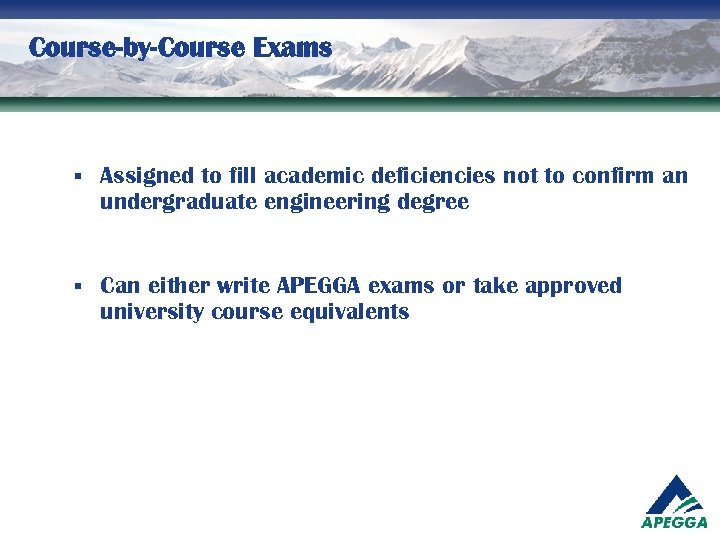 Course-by-Course Exams

▪ Assigned to fill academic deficiencies not to confirm an undergraduate engineering degree

▪ Can either write APEGGA exams or take approved university course equivalents

APEGGA